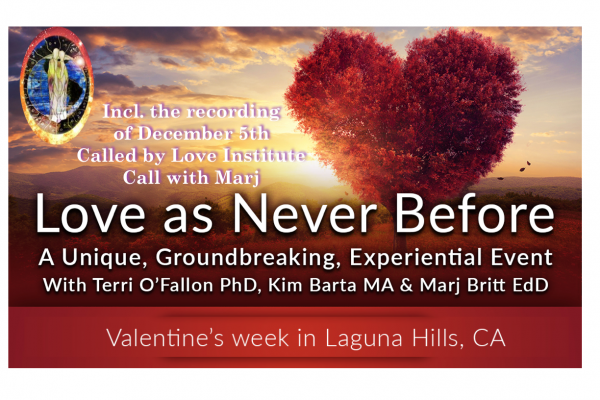 Incl. the recording of December 5th Called by Love Institute Call with Marj

Love as Never Before

A Unique, Groundbreaking, Experiential Event

With Terri O'Fallon PhD, Kim Barta MA & Marj Britt EdD

Valentine's week in Laguna Hills, CA